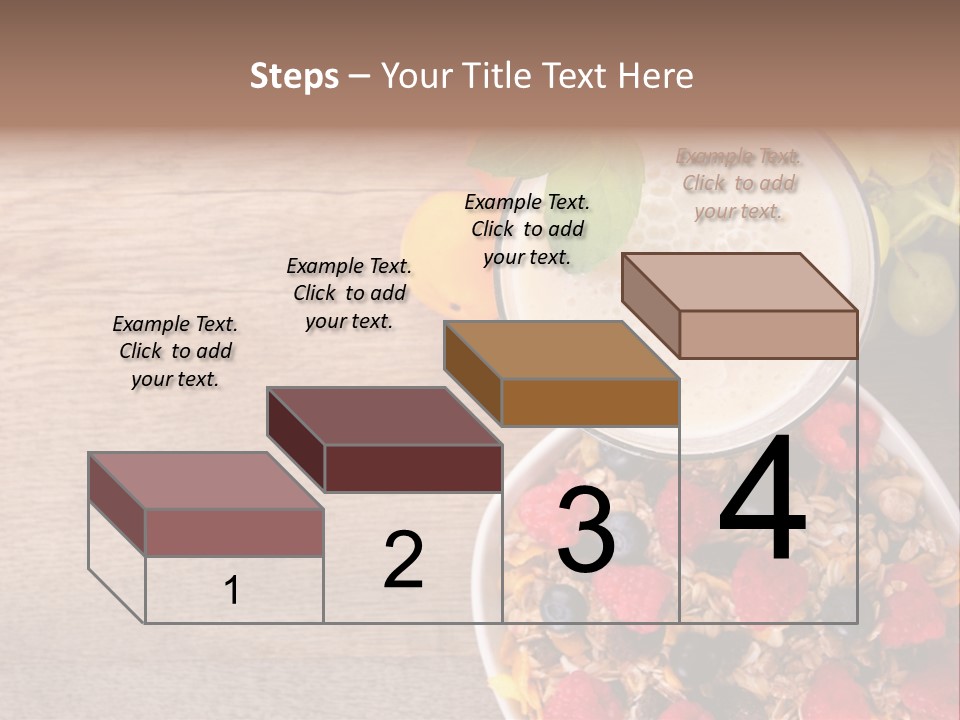 Steps – Your Title Text Here

Example Text. Click to add your text.

Example Text. Click to add your text.

Example Text. Click to add your text.

Example Text. Click to add your text.

1

2

3

4